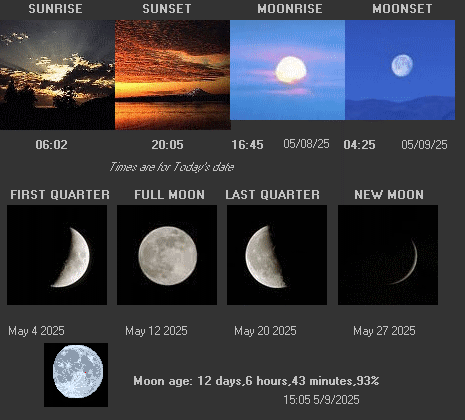 SUNRISE SUNSET MOONRISE MOONSET

06:02 20:05 16:45 05/08/25 04:25 05/09/25

Times are for Today's date

FIRST QUARTER FULL MOON LAST QUARTER NEW MOON

May 4 2025 May 12 2025 May 20 2025 May 27 2025

Moon age: 12 days,6 hours,43 minutes,93%

15:05 5/9/2025